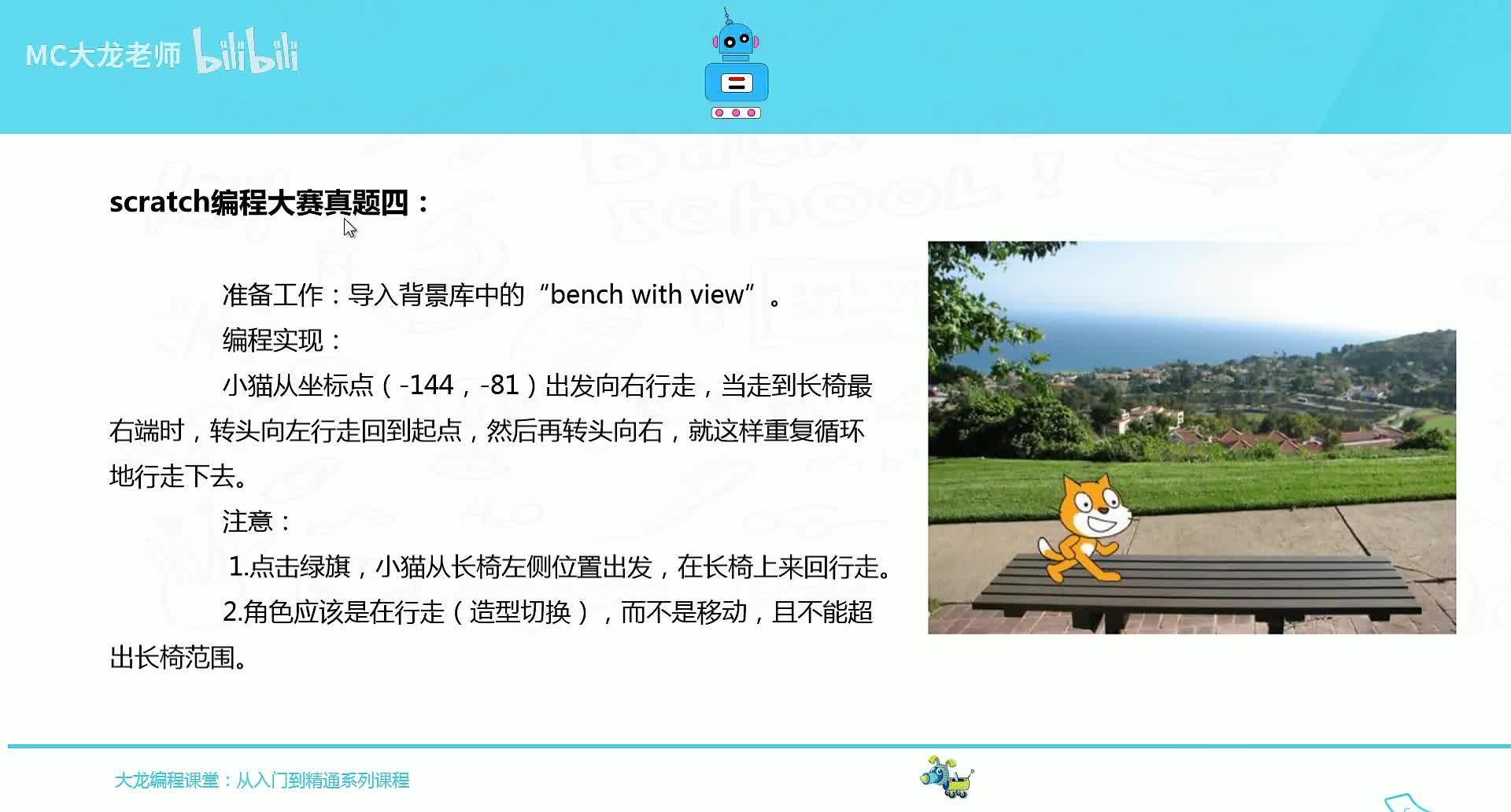 MC大龙老师 bilibili

scratch编程大赛真题四：

准备工作：导入背景库中的“bench with view”。

编程实现：

小猫从坐标点（-144，-81）出发向右行走，当走到长椅最右端时，转头向左行走回到起点，然后再转头向右，就这样重复循环地行走下去。

注意：

1.点击绿旗，小猫从长椅左侧位置出发，在长椅上来回行走。

2.角色应该是在行走（造型切换），而不是移动，且不能超出长椅范围。

大龙编程课堂：从入门到精通系列课程